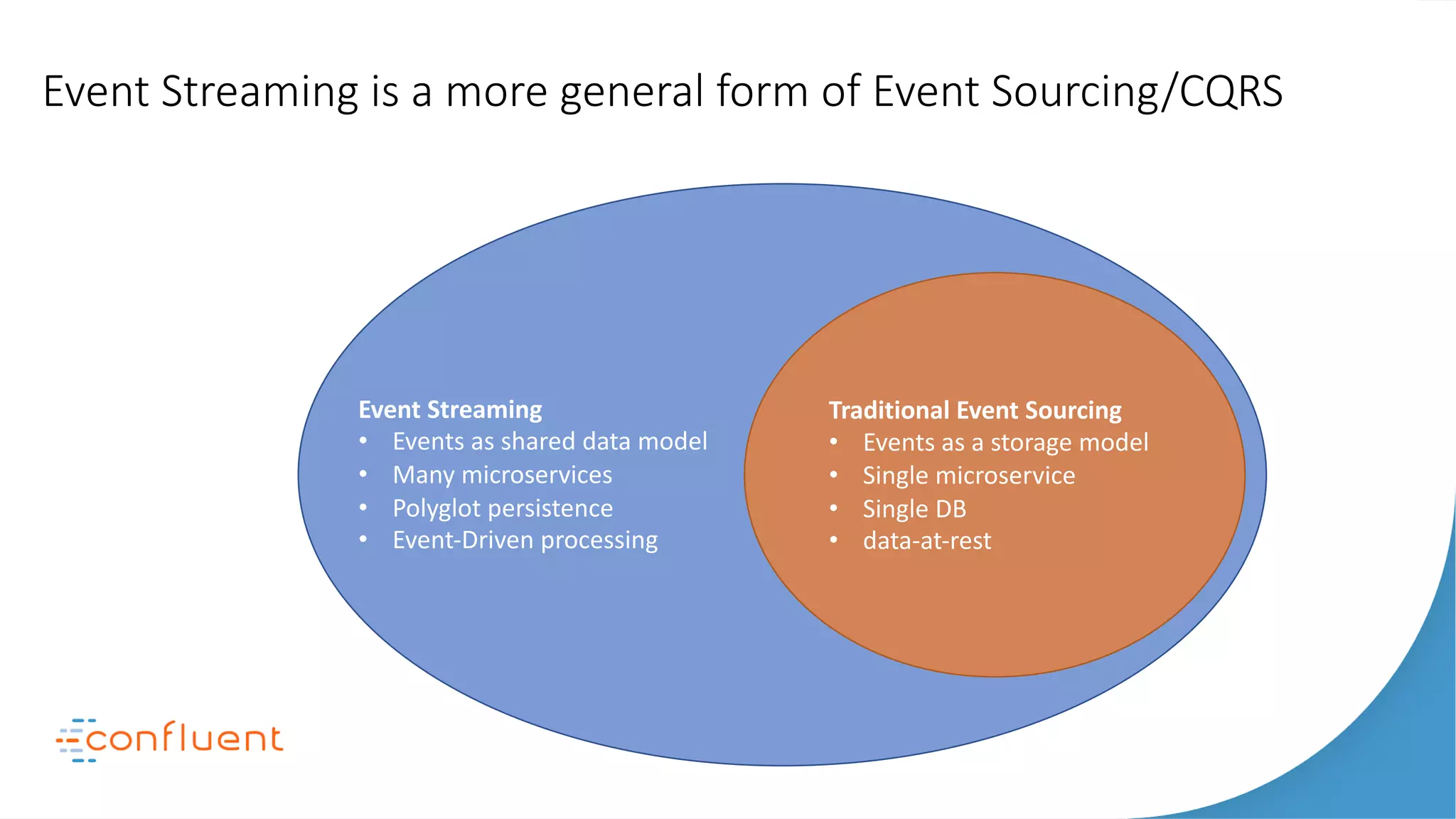 Event Streaming is a more general form of Event Sourcing/CQRS

Event Streaming
• Events as shared data model
• Many microservices
• Polyglot persistence
• Event-Driven processing

Traditional Event Sourcing
• Events as a storage model
• Single microservice
• Single DB
• data-at-rest

confluent